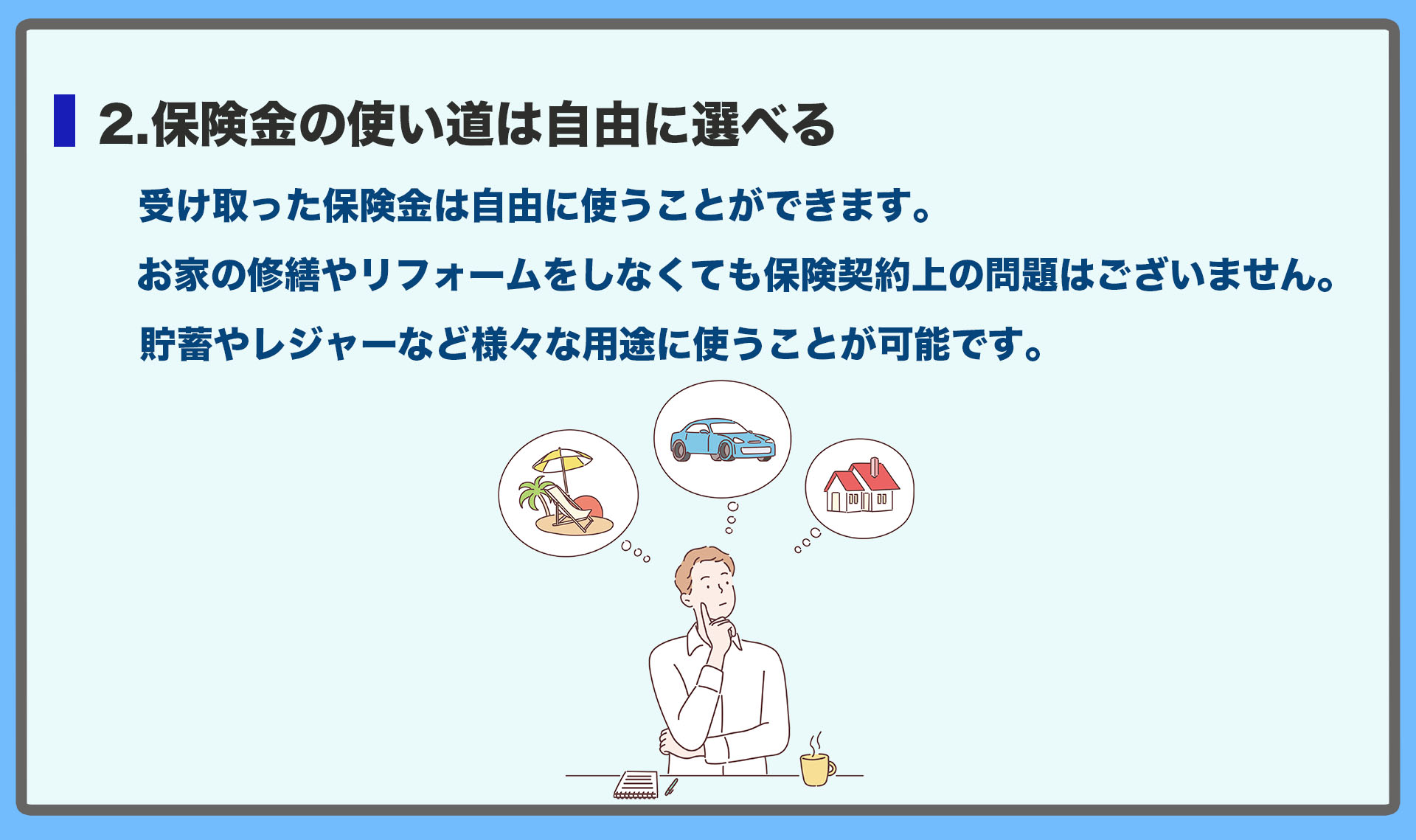 2.保険金の使い道は自由に選べる

受け取った保険金は自由に使うことができます。

お家の修繕やリフォームをしなくても保険契約上の問題はございません。

貯蓄やレジャーなど様々な用途に使うことが可能です。